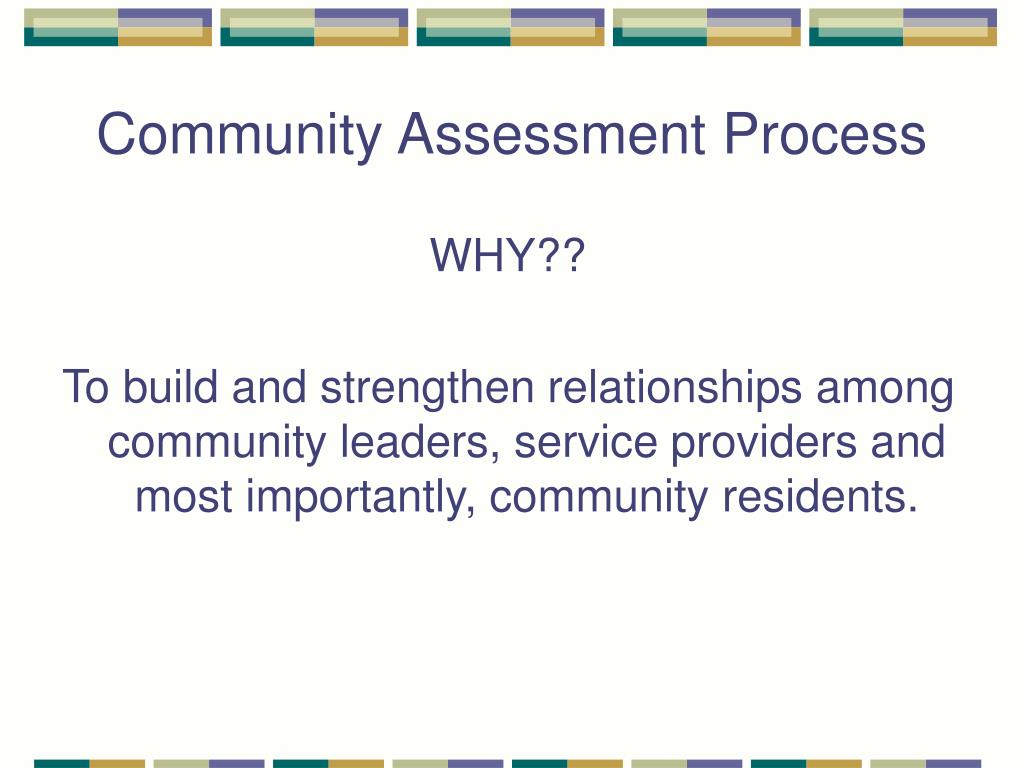 Community Assessment Process

WHY??

To build and strengthen relationships among community leaders, service providers and most importantly, community residents.